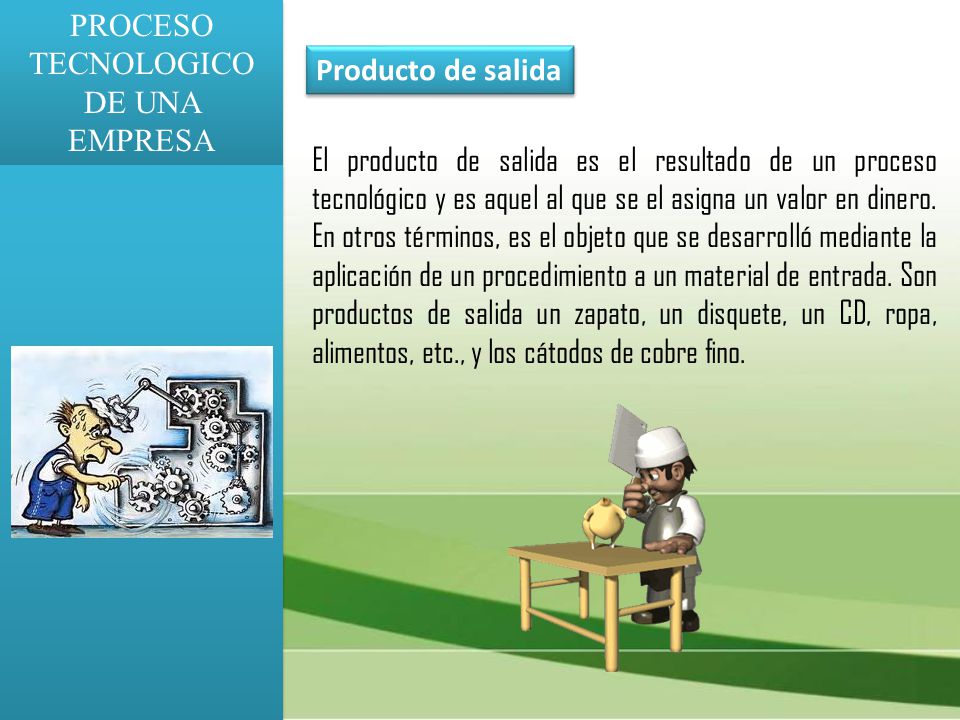 PROCESO TECNOLOGICO DE UNA EMPRESA

Producto de salida

El producto de salida es el resultado de un proceso tecnológico y es aquel al que se el asigna un valor en dinero. En otros términos, es el objeto que se desarrolló mediante la aplicación de un procedimiento a un material de entrada. Son productos de salida un zapato, un disquete, un CD, ropa, alimentos, etc., y los cátodos de cobre fino.